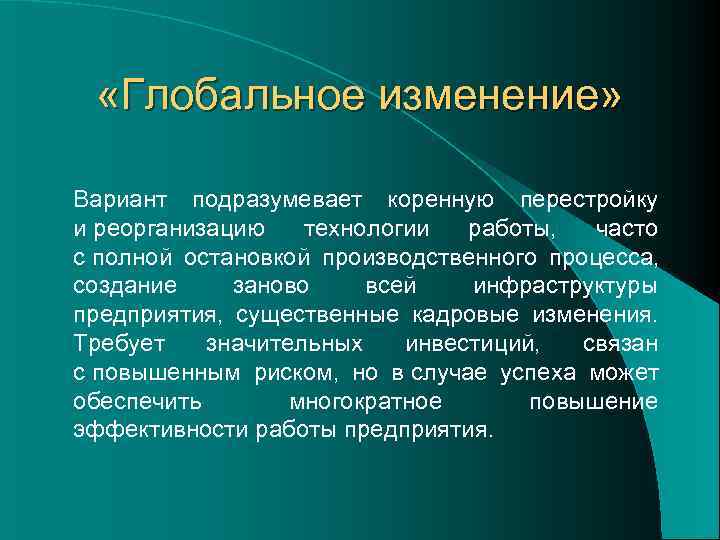 «Глобальное изменение»

Вариант подразумевает коренную перестройку и реорганизацию технологии работы, часто с полной остановкой производственного процесса, создание заново всей инфраструктуры предприятия, существенные кадровые изменения. Требует значительных инвестиций, связан с повышенным риском, но в случае успеха может обеспечить многократное повышение эффективности работы предприятия.